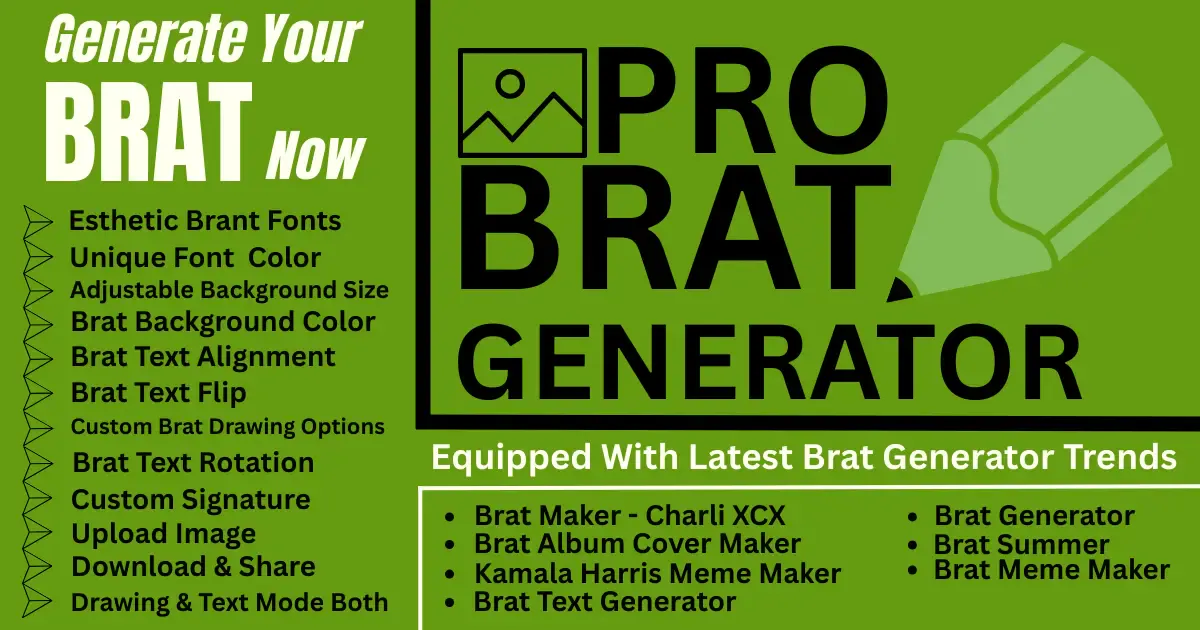 Generate Your BRAT Now

Esthetic Brant Fonts
Unique Font  Color
Adjustable Background Size
Brat Background Color
Brat Text Alignment
Brat Text Flip
Custom Brat Drawing Options
Brat Text Rotation
Custom Signature
Upload Image
Download & Share
Drawing & Text Mode Both

PRO BRAT GENERATOR

Equipped With Latest Brat Generator Trends

- Brat Maker - Charli XCX
- Brat Album Cover Maker
- Kamala Harris Meme Maker
- Brat Text Generator

- Brat Generator
- Brat Summer
- Brat Meme Maker